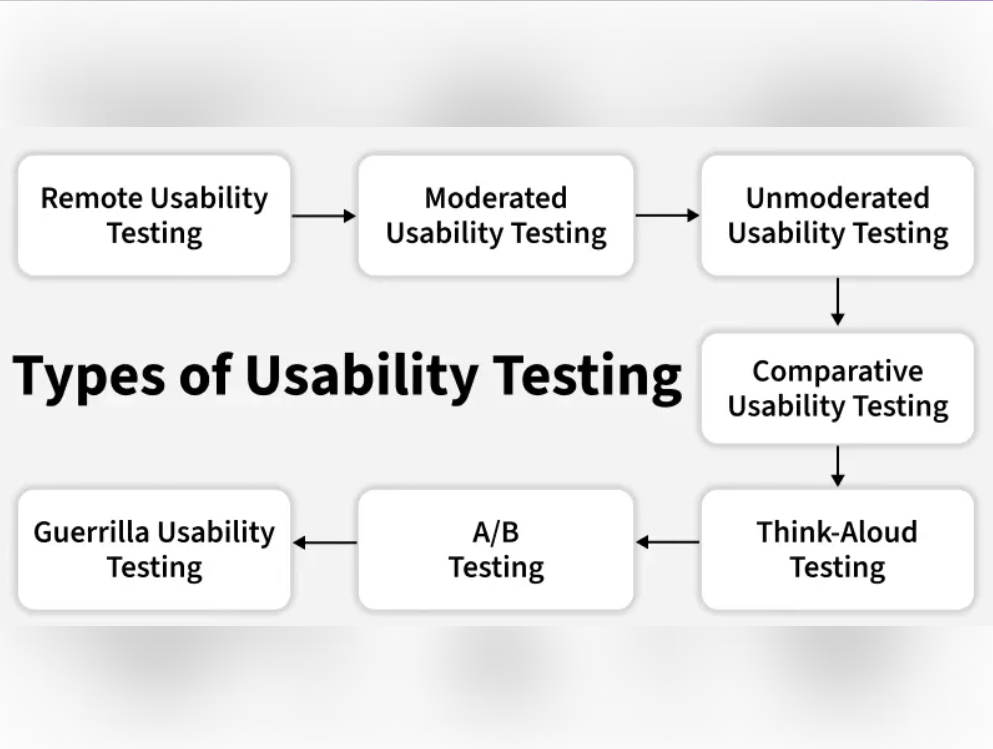 Remote Usability Testing

Moderated Usability Testing

Unmoderated Usability Testing

Types of Usability Testing

Comparative Usability Testing

Think-Aloud Testing

A/B Testing

Guerrilla Usability Testing